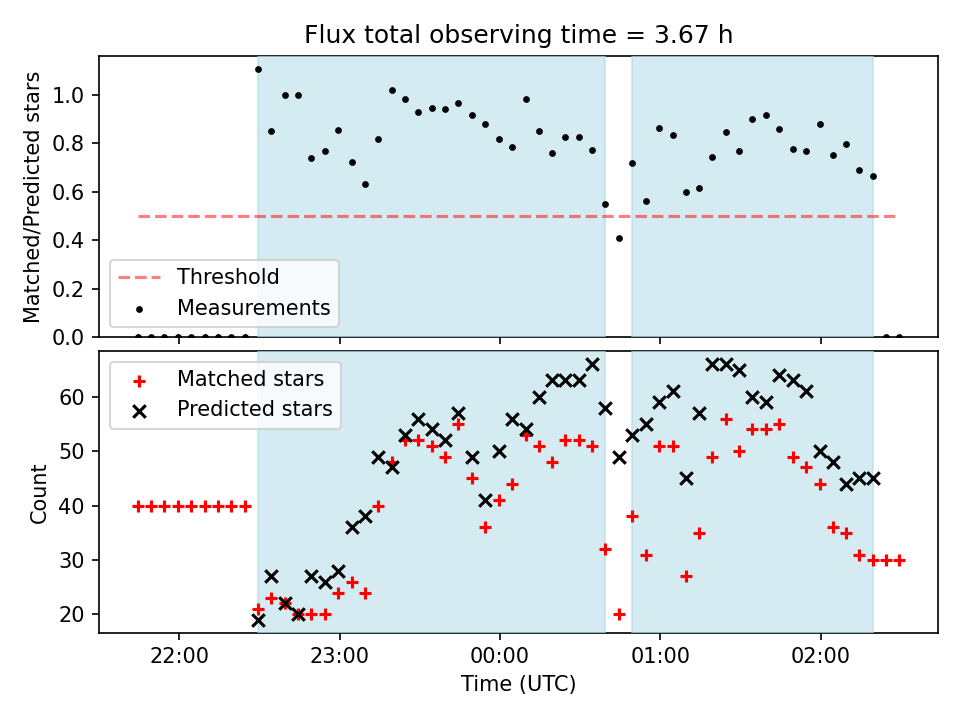 Flux total observing time = 3.67 h

Matched/Predicted stars

1.0
0.8
0.6
0.4
0.2
0.0

Threshold
Measurements

Matched stars
Predicted stars

Count

60
50
40
30
20

22:00
23:00
00:00
01:00
02:00

Time (UTC)